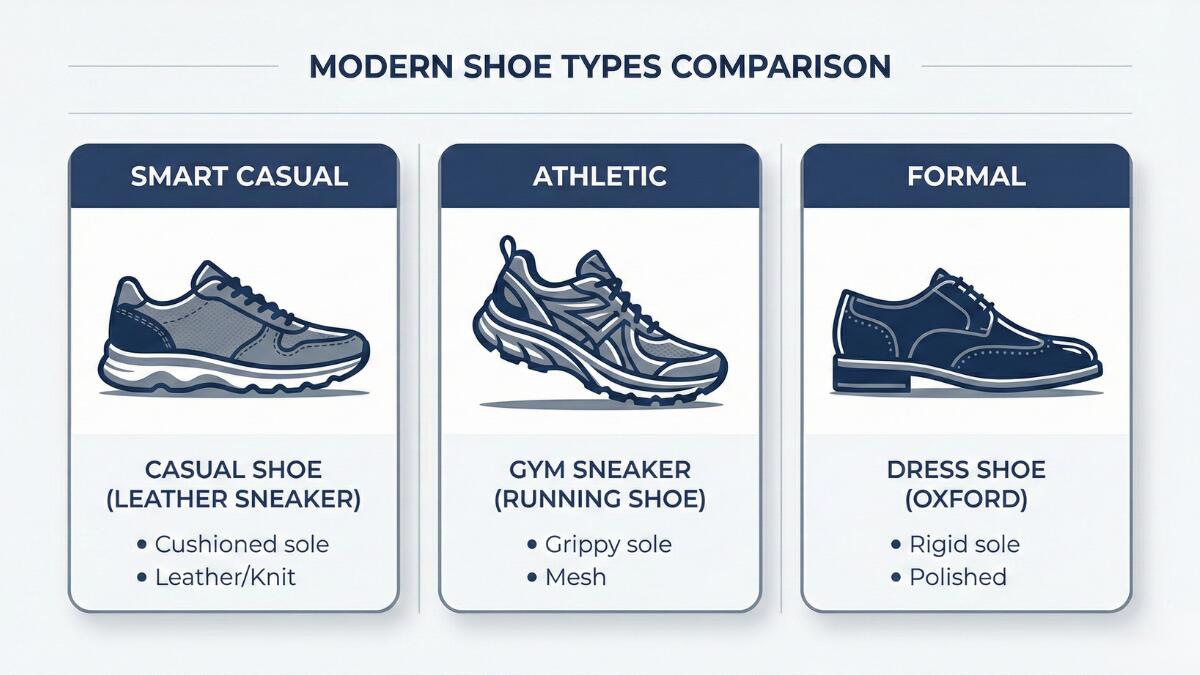 MODERN SHOE TYPES COMPARISON

SMART CASUAL

CASUAL SHOE (LEATHER SNEAKER)

• Cushioned sole
• Leather/Knit

ATHLETIC

GYM SNEAKER (RUNNING SHOE)

• Grippy sole
• Mesh

FORMAL

DRESS SHOE (OXFORD)

• Rigid sole
• Polished